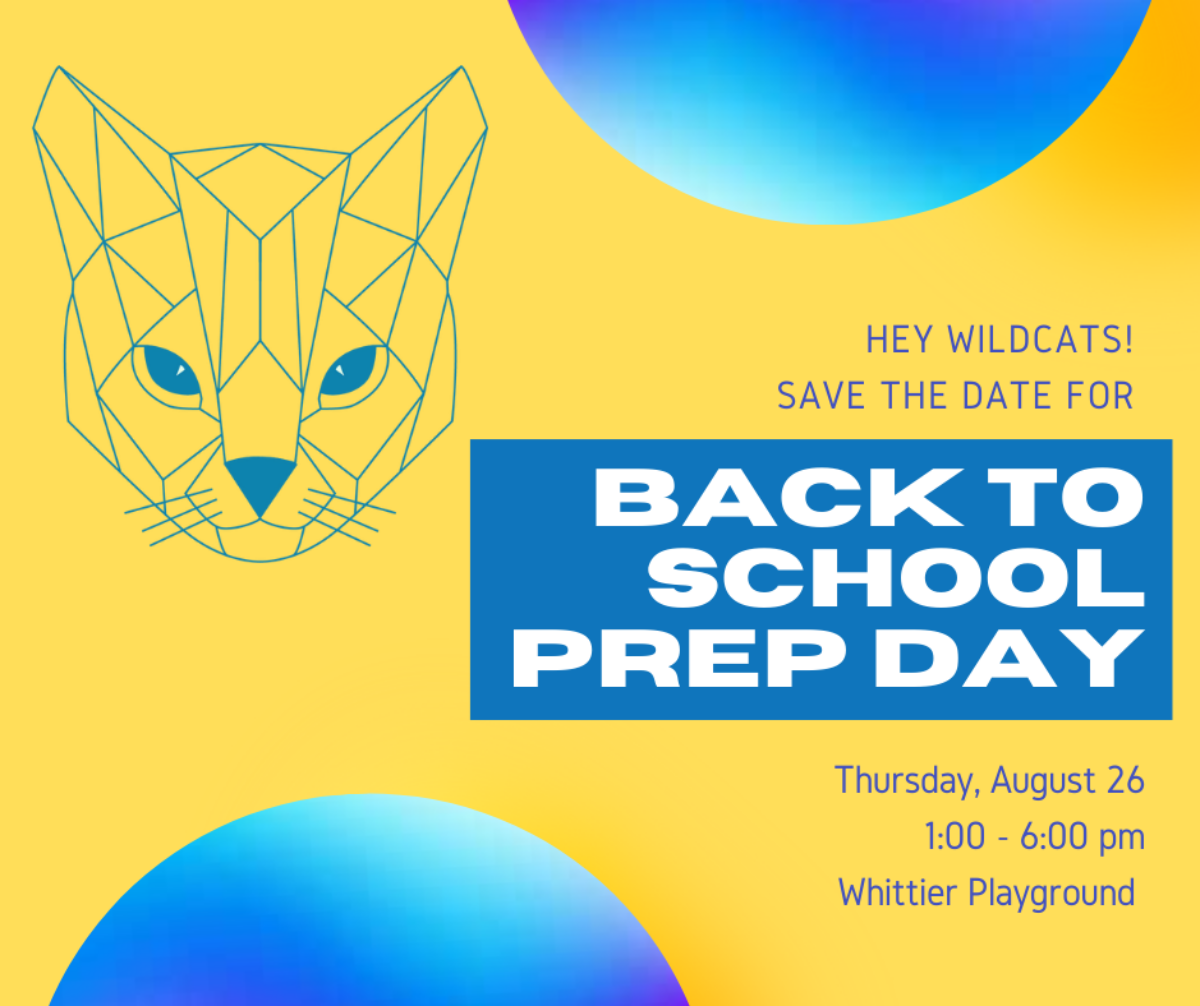 HEY WILDCATS!
SAVE THE DATE FOR

BACK TO SCHOOL PREP DAY

Thursday, August 26
1:00 - 6:00 pm
Whittier Playground